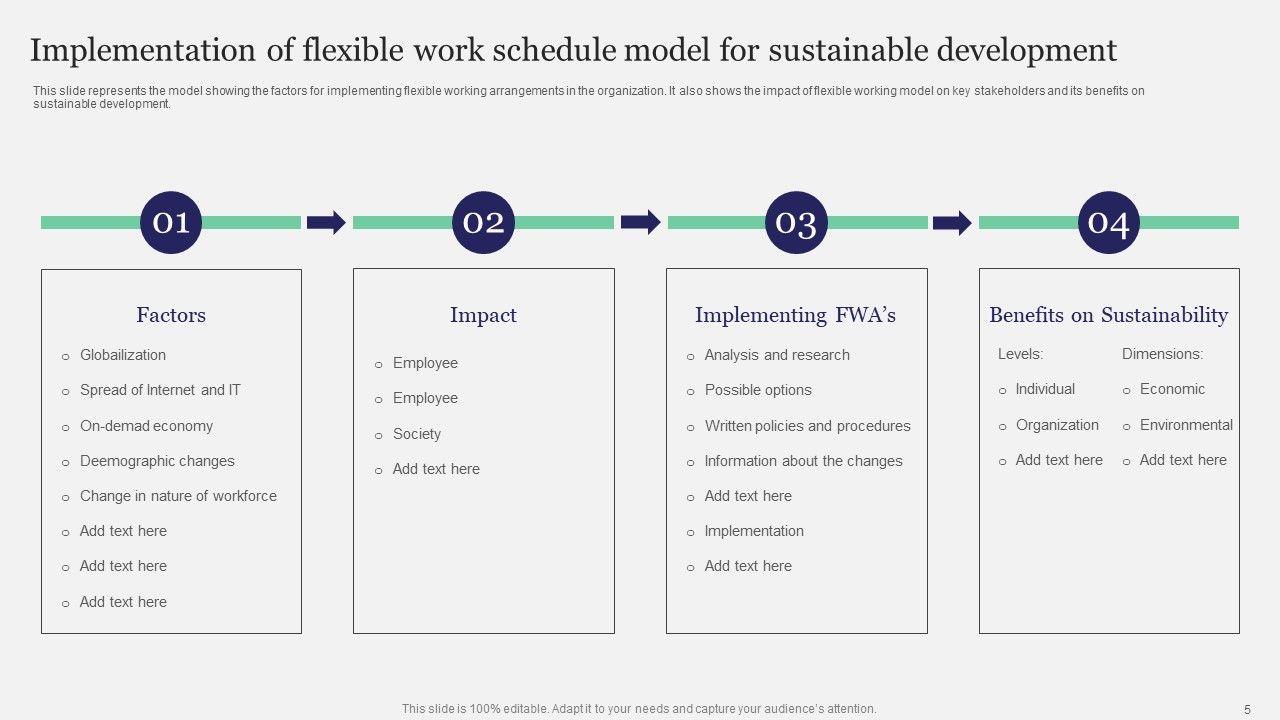 Implementation of flexible work schedule model for sustainable development

This slide represents the model showing the factors for implementing flexible working arrangements in the organization. It also shows the impact of flexible working model on key stakeholders and its benefits on sustainable development.

01

Factors

o Globailization
o Spread of Internet and IT
o On-demad economy
o Deemographic changes
o Change in nature of workforce
o Add text here
o Add text here
o Add text here

02

Impact

o Employee
o Employee
o Society
o Add text here

03

Implementing FWA's

o Analysis and research
o Possible options
o Written policies and procedures
o Information about the changes
o Add text here
o Implementation
o Add text here

04

Benefits on Sustainability

Levels:
o Individual
o Organization
o Add text here

Dimensions:
o Economic
o Environmental
o Add text here

This slide is 100% editable. Adapt it to your needs and capture your audience's attention.

5